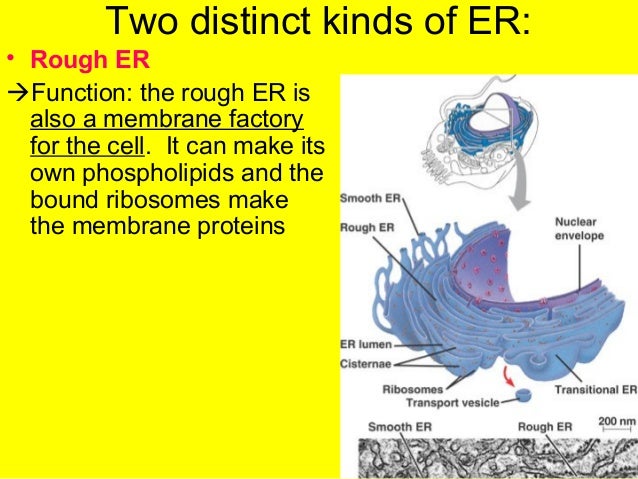 Two distinct kinds of ER:

• Rough ER

→Function: the rough ER is also a membrane factory for the cell. It can make its own phospholipids and the bound ribosomes make the membrane proteins

Smooth ER
Rough ER
Nuclear envelope
ER lumen
Cisternae
Ribosomes
Transport vesicle
Transitional ER
Smooth ER
Rough ER
200 nm